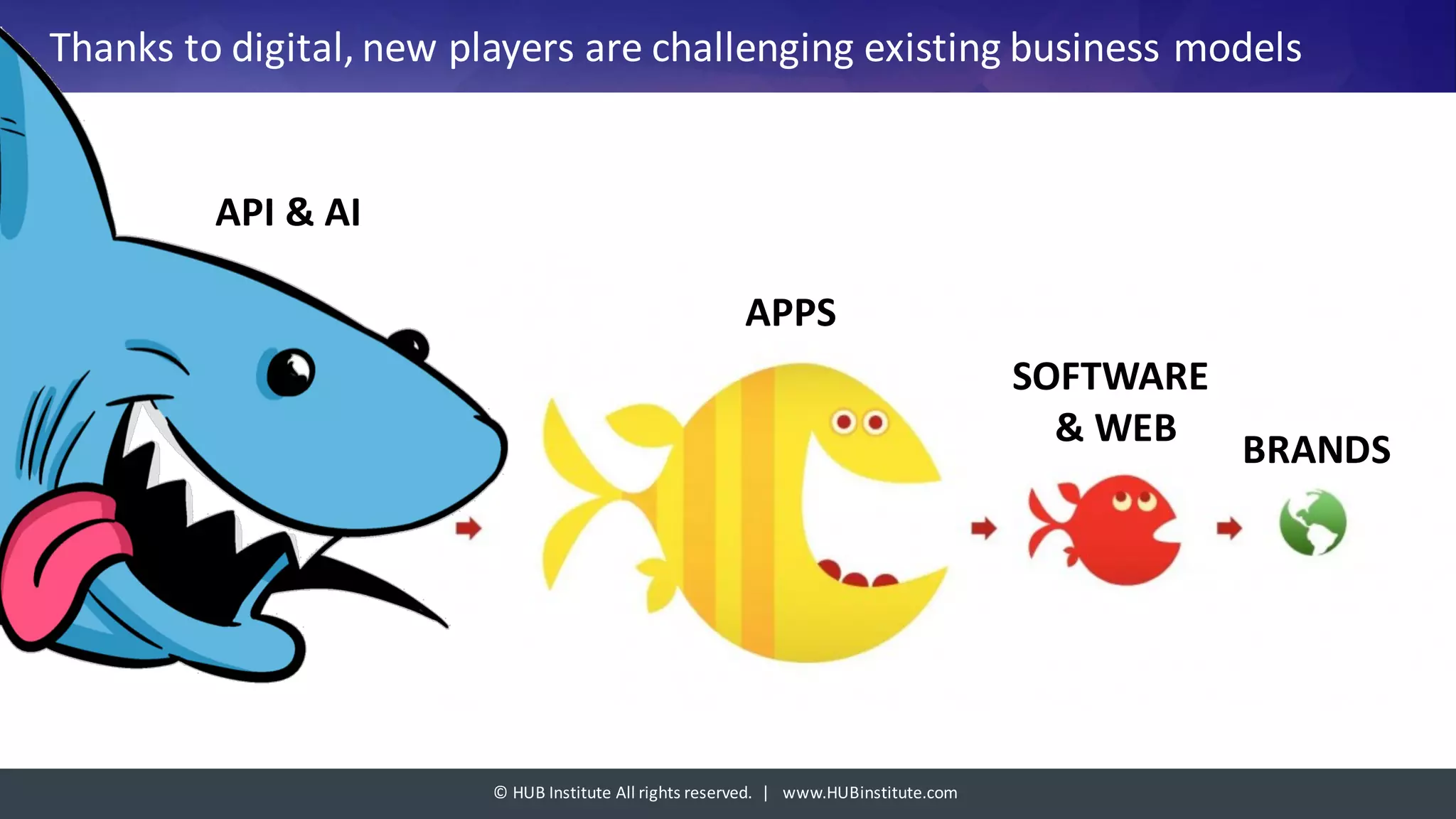 Thanks to digital, new players are challenging existing business models

API & AI

APPS

SOFTWARE & WEB

BRANDS

© HUB Institute All rights reserved. | www.HUBinstitute.com